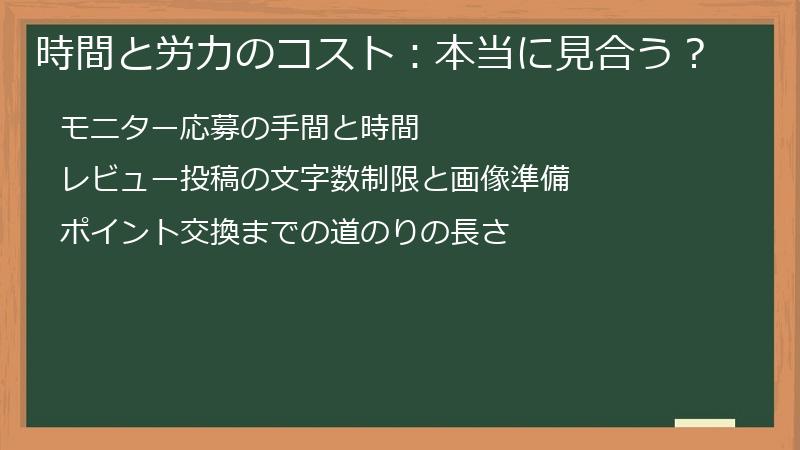 時間と労力のコスト：本当に見合う？

モニター応募の手間と時間

レビュー投稿の文字数制限と画像準備

ポイント交換までの道のりの長さ